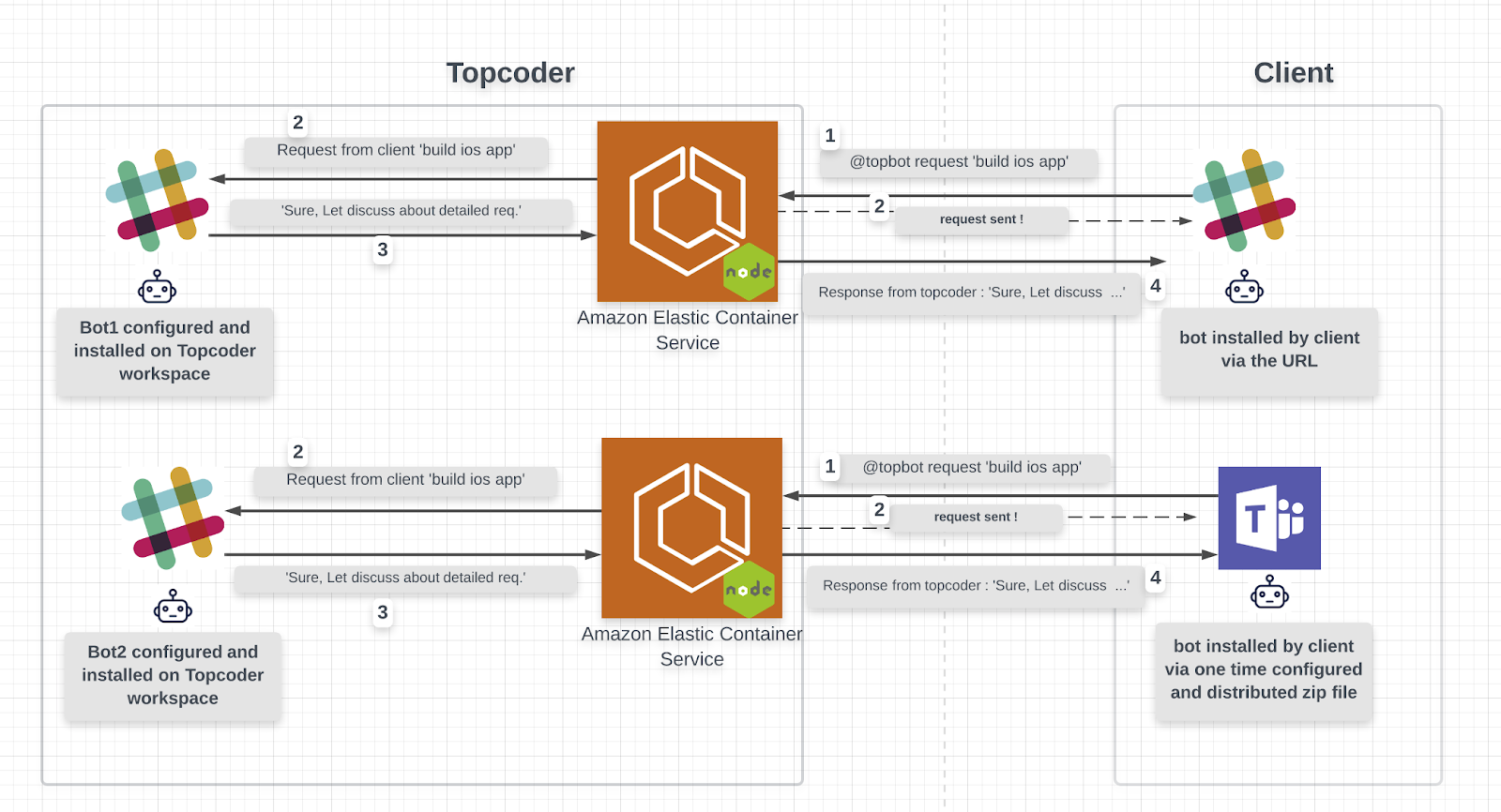 Topcoder

Client

2
Request from client 'build ios app'

'Sure, Let discuss about detailed req.'

3

Bot1 configured and installed on Topcoder workspace

node

Amazon Elastic Container Service

1
@topbot request 'build ios app'

2
request sent !

Response from topcoder : 'Sure, Let discuss ...'
4

bot installed by client via the URL

2
Request from client 'build ios app'

'Sure, Let discuss about detailed req.'

3

Bot2 configured and installed on Topcoder workspace

node

Amazon Elastic Container Service

1
@topbot request 'build ios app'

2
request sent !

Response from topcoder : 'Sure, Let discuss ...'
4

T

bot installed by client via one time configured and distributed zip file